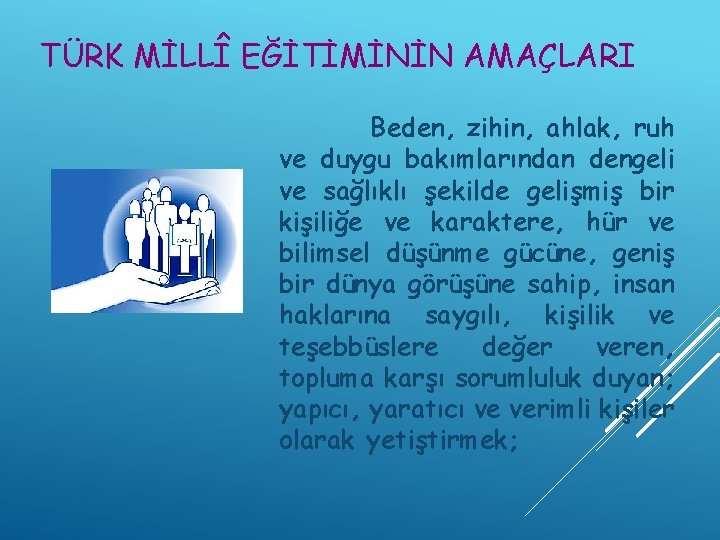 TÜRK MİLLÎ EĞİTİMİNİN AMAÇLARI

Beden, zihin, ahlak, ruh ve duygu bakımlarından dengeli ve sağlıklı şekilde gelişmiş bir kişiliğe ve karaktere, hür ve bilimsel düşünme gücüne, geniş bir dünya görüşüne sahip, insan haklarına saygılı, kişilik ve teşebbüslere değer veren, topluma karşı sorumluluk duyan; yapıcı, yaratıcı ve verimli kişiler olarak yetiştirmek;